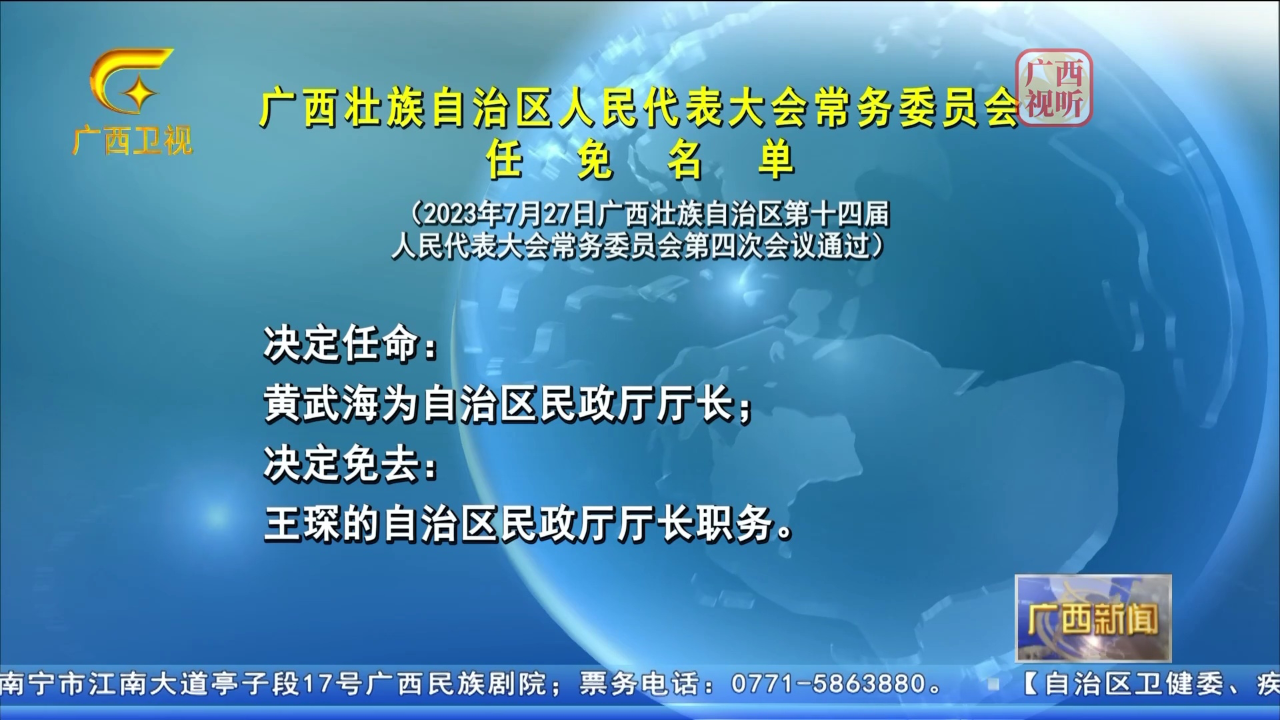 广西卫视

广西视听

广西壮族自治区人民代表大会常务委员会
任 免 名 单

（2023年7月27日广西壮族自治区第十四届人民代表大会常务委员会第四次会议通过）

决定任命：
黄武海为自治区民政厅厅长；
决定免去：
王琛的自治区民政厅厅长职务。

广西新闻

南宁市江南大道亭子段17号广西民族剧院；票务电话：0771-5863880。 【自治区卫健委、疾